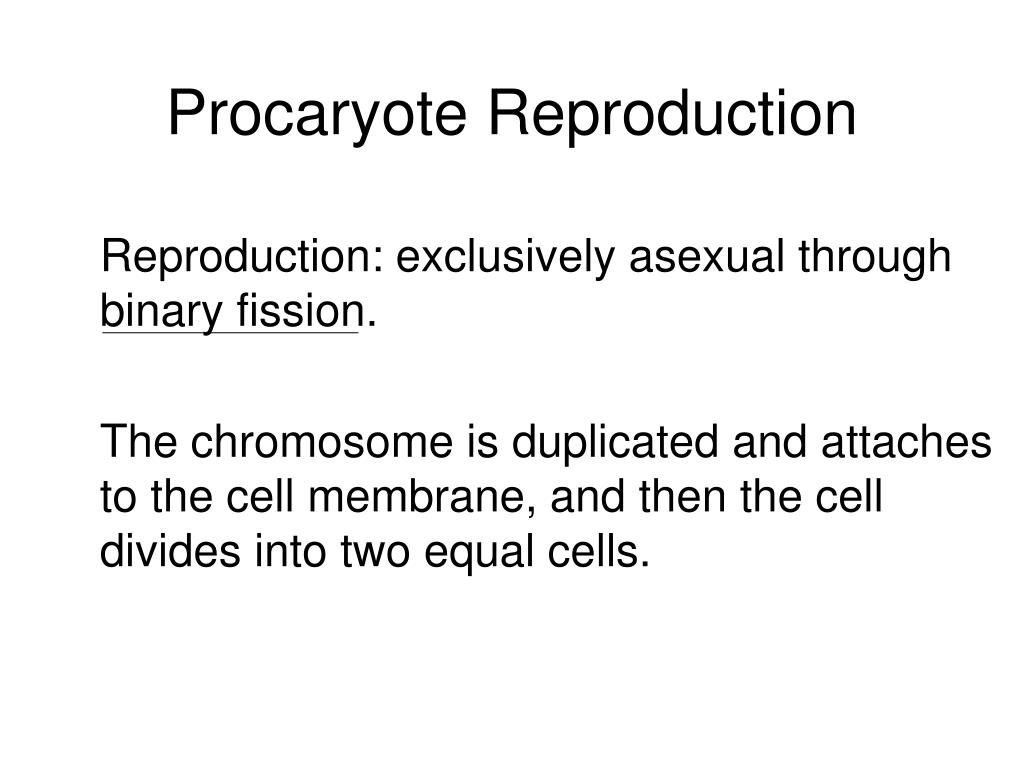 Procaryote Reproduction

Reproduction: exclusively asexual through binary fission.

The chromosome is duplicated and attaches to the cell membrane, and then the cell divides into two equal cells.